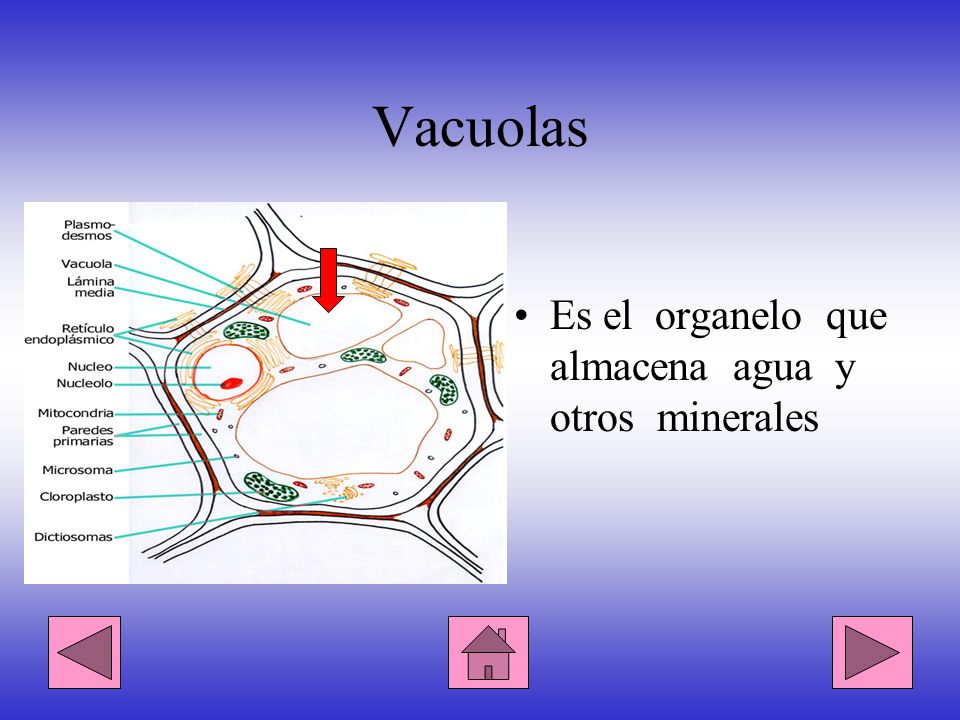 Vacuolas

Plasmodesmos
Vacuola
Lámina media
Retículo endoplásmico
Nucleo
Nucleolo
Mitocondria
Paredes primarias
Microsoma
Cloroplasto
Dictiosomas

• Es el organelo que almacena agua y otros minerales